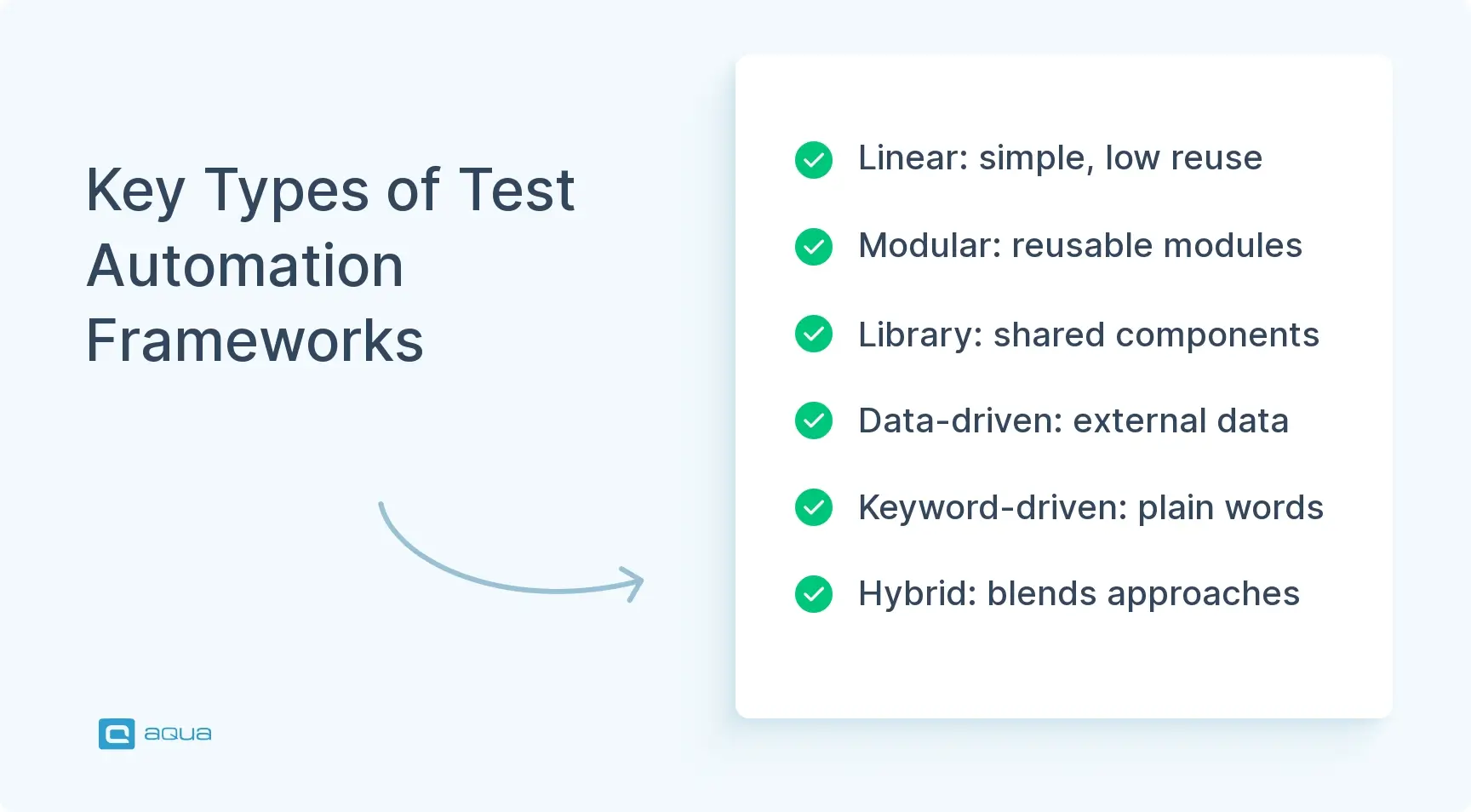 Key Types of Test Automation Frameworks

Linear: simple, low reuse

Modular: reusable modules

Library: shared components

Data-driven: external data

Keyword-driven: plain words

Hybrid: blends approaches

aqua